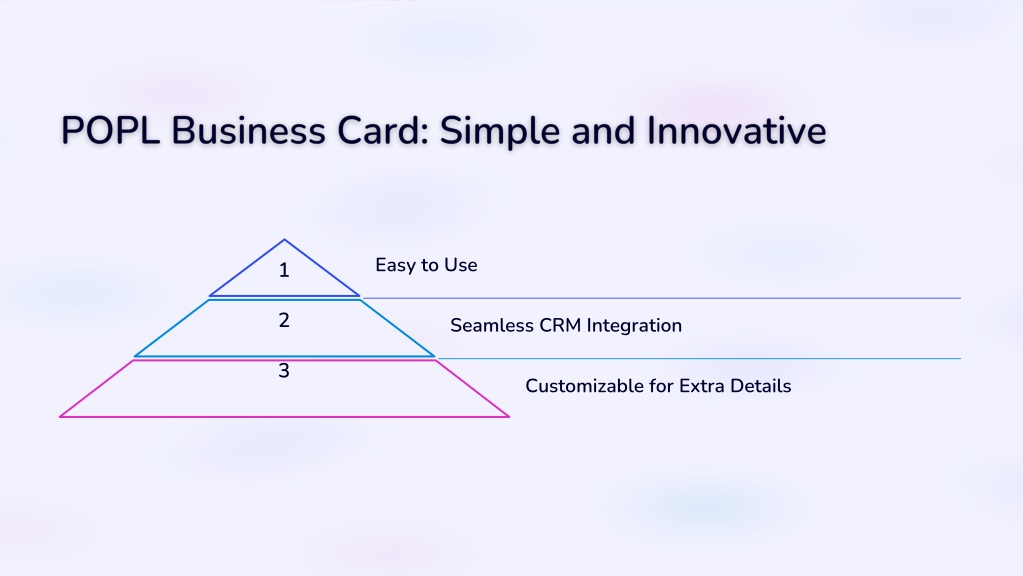 POPL Business Card: Simple and Innovative

1

Easy to Use

2

Seamless CRM Integration

3

Customizable for Extra Details